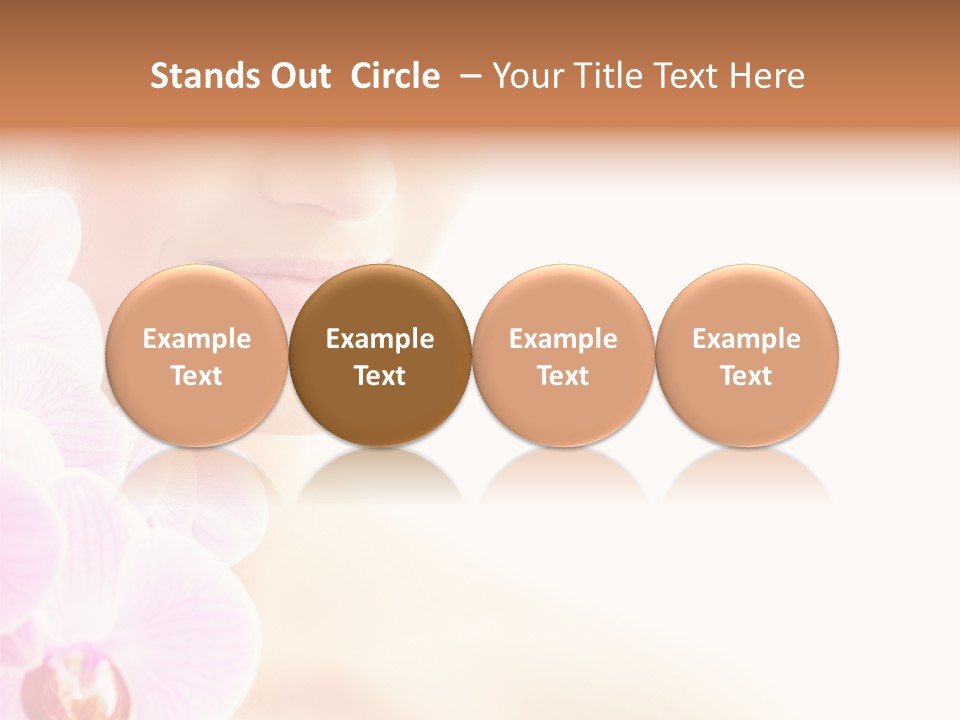 Stands Out Circle – Your Title Text Here

Example Text

Example Text

Example Text

Example Text